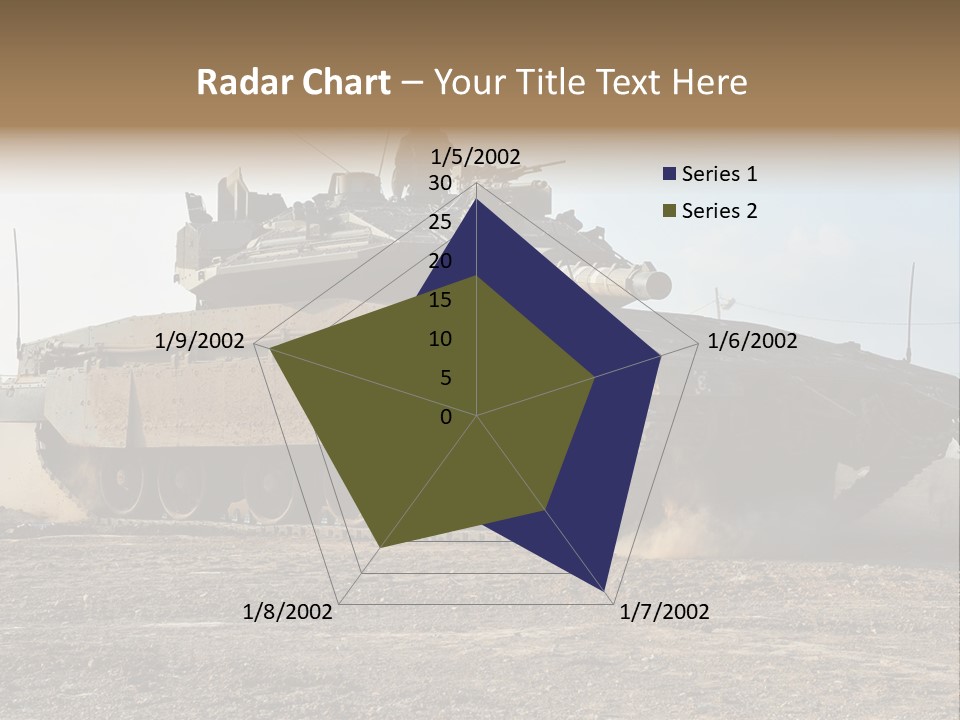 Radar Chart – Your Title Text Here

1/5/2002
30
25
20
15
10
5
0
1/6/2002
1/7/2002
1/8/2002
1/9/2002

Series 1
Series 2